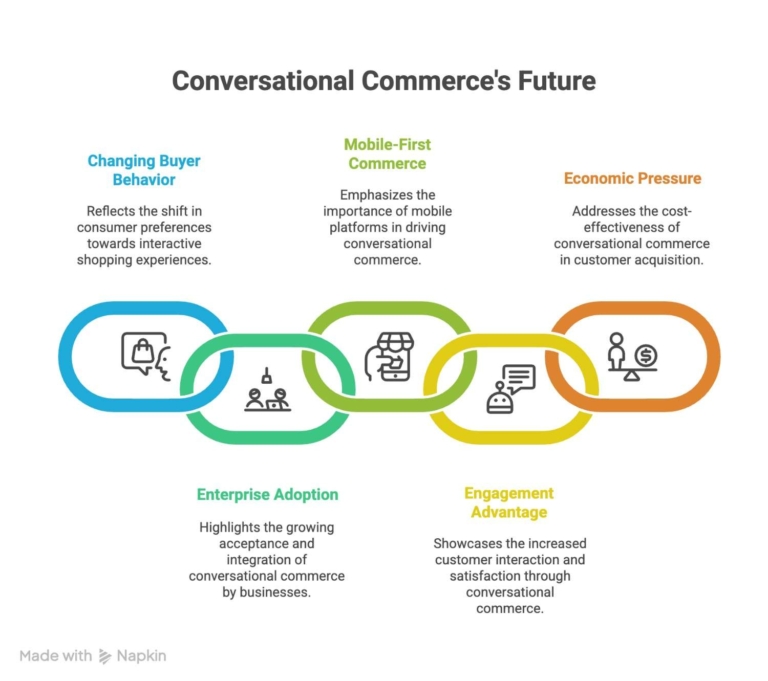 Conversational Commerce's Future

Changing Buyer Behavior

Reflects the shift in consumer preferences towards interactive shopping experiences.

Mobile-First Commerce

Emphasizes the importance of mobile platforms in driving conversational commerce.

Economic Pressure

Addresses the cost-effectiveness of conversational commerce in customer acquisition.

Enterprise Adoption

Highlights the growing acceptance and integration of conversational commerce by businesses.

Engagement Advantage

Showcases the increased customer interaction and satisfaction through conversational commerce.

Made with Napkin